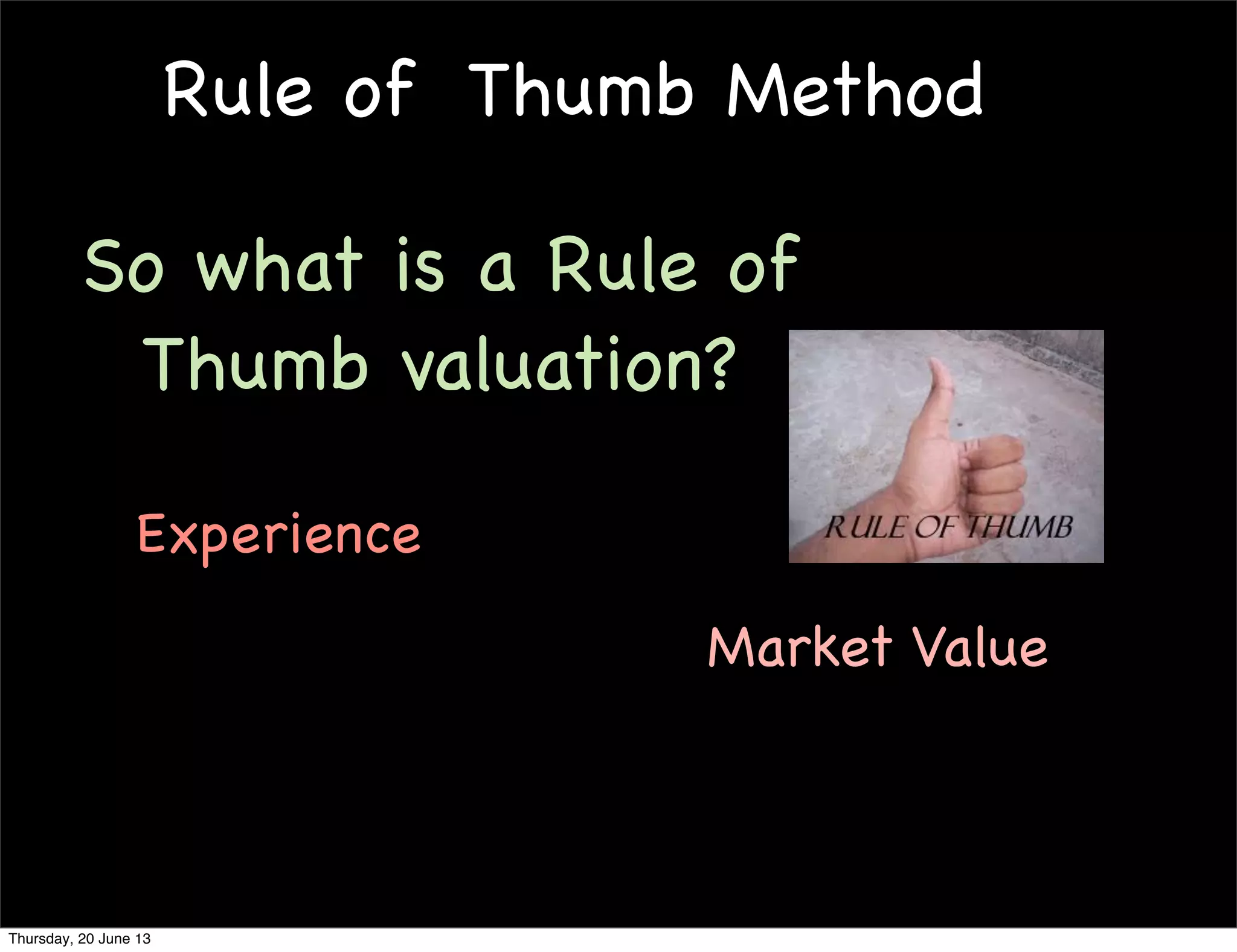 Rule of Thumb Method

So what is a Rule of Thumb valuation?

RULE OF THUMB

Experience

Market Value

Thursday, 20 June 13